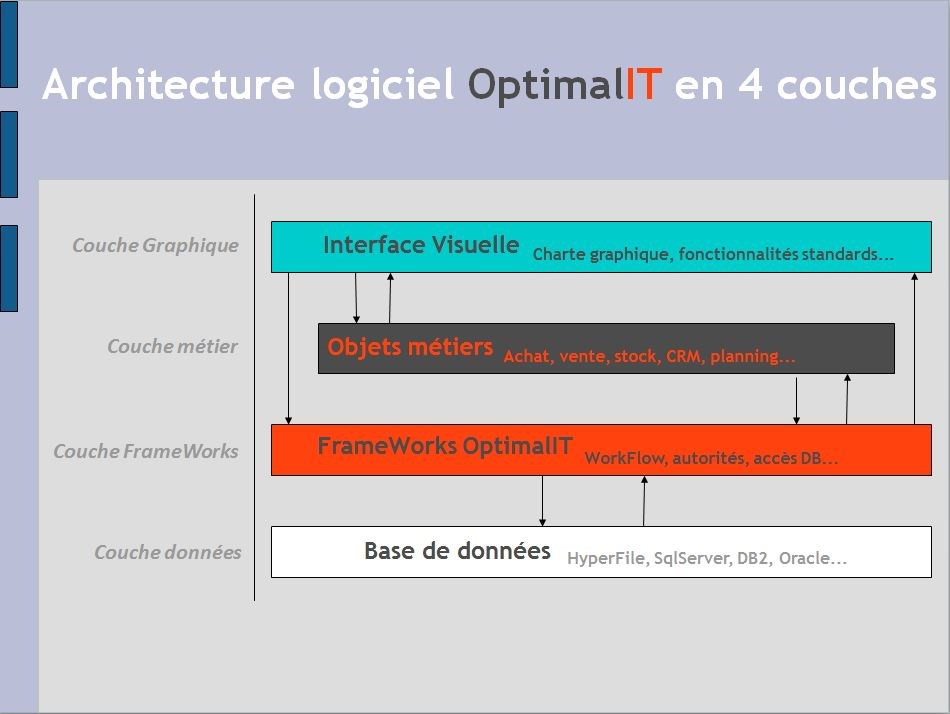 Architecture logiciel OptimalIT en 4 couches

Couche Graphique

Interface Visuelle Charte graphique, fonctionnalités standards...

Couche métier

Objets métiers Achat, vente, stock, CRM, planning...

Couche FrameWorks

FrameWorks OptimalIT WorkFlow, autorités, accès DB...

Couche données

Base de données HyperFile, SqlServer, DB2, Oracle...